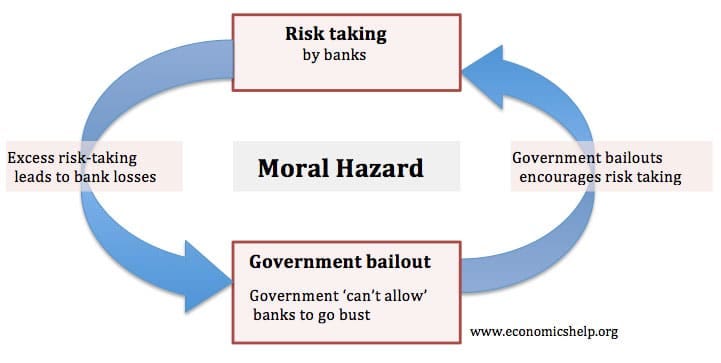 Risk taking
by banks

Excess risk-taking leads to bank losses

Moral Hazard

Government bailouts encourages risk taking

Government bailout

Government 'can't allow' banks to go bust

www.economicshelp.org